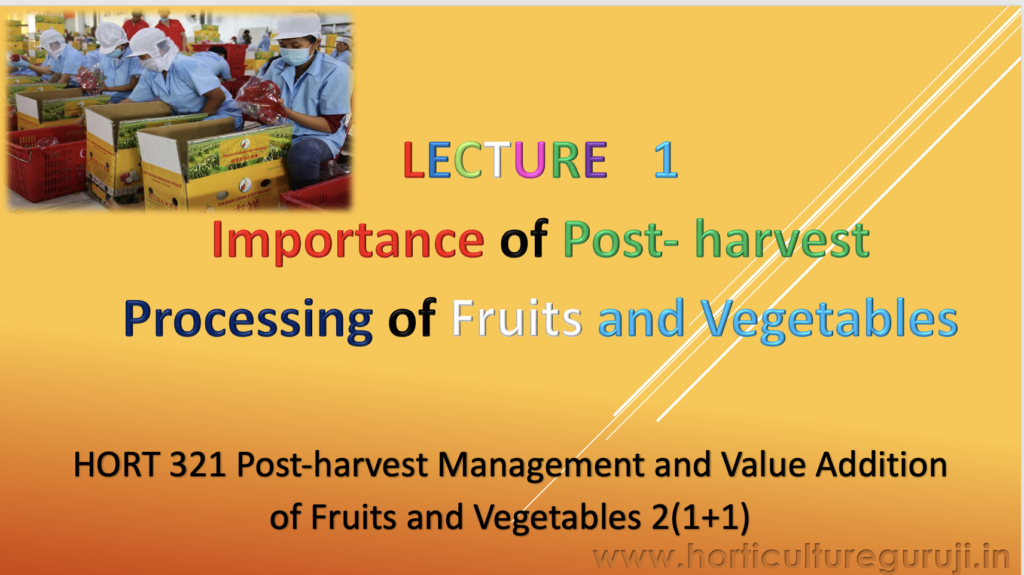 LECTURE 1

Importance of Post- harvest Processing of Fruits and Vegetables

HORT 321 Post-harvest Management and Value Addition of Fruits and Vegetables 2(1+1)

www.horticultureguruji.in